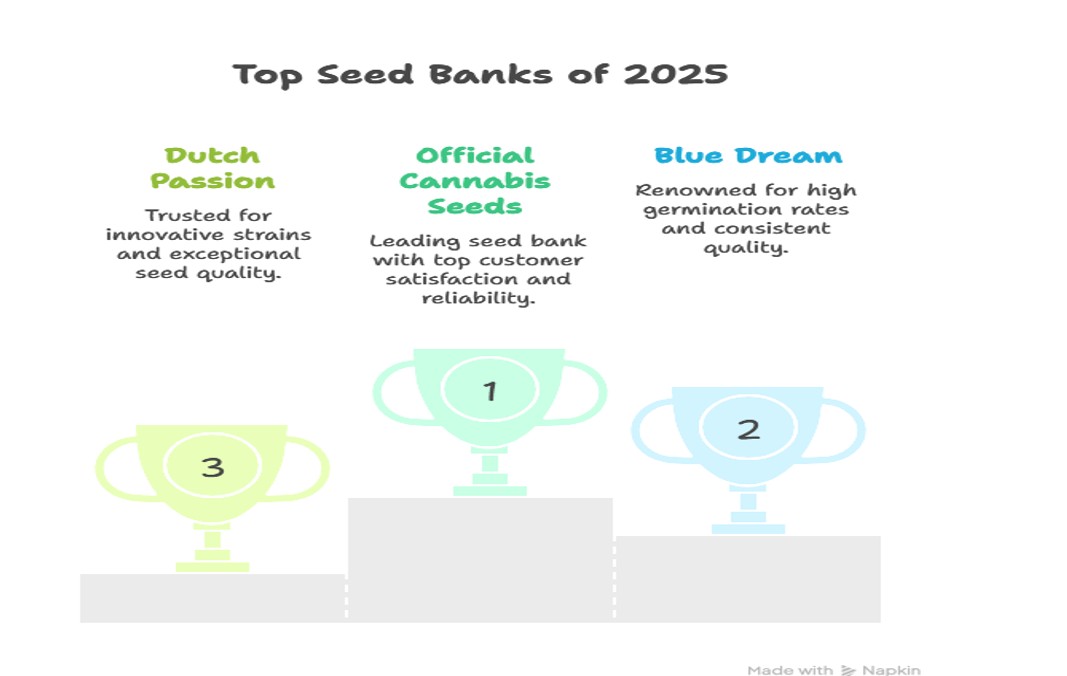 Top Seed Banks of 2025

Dutch Passion

Trusted for innovative strains and exceptional seed quality.

Official Cannabis Seeds

Leading seed bank with top customer satisfaction and reliability.

Blue Dream

Renowned for high germination rates and consistent quality.

3

1

2

Made with Napkin